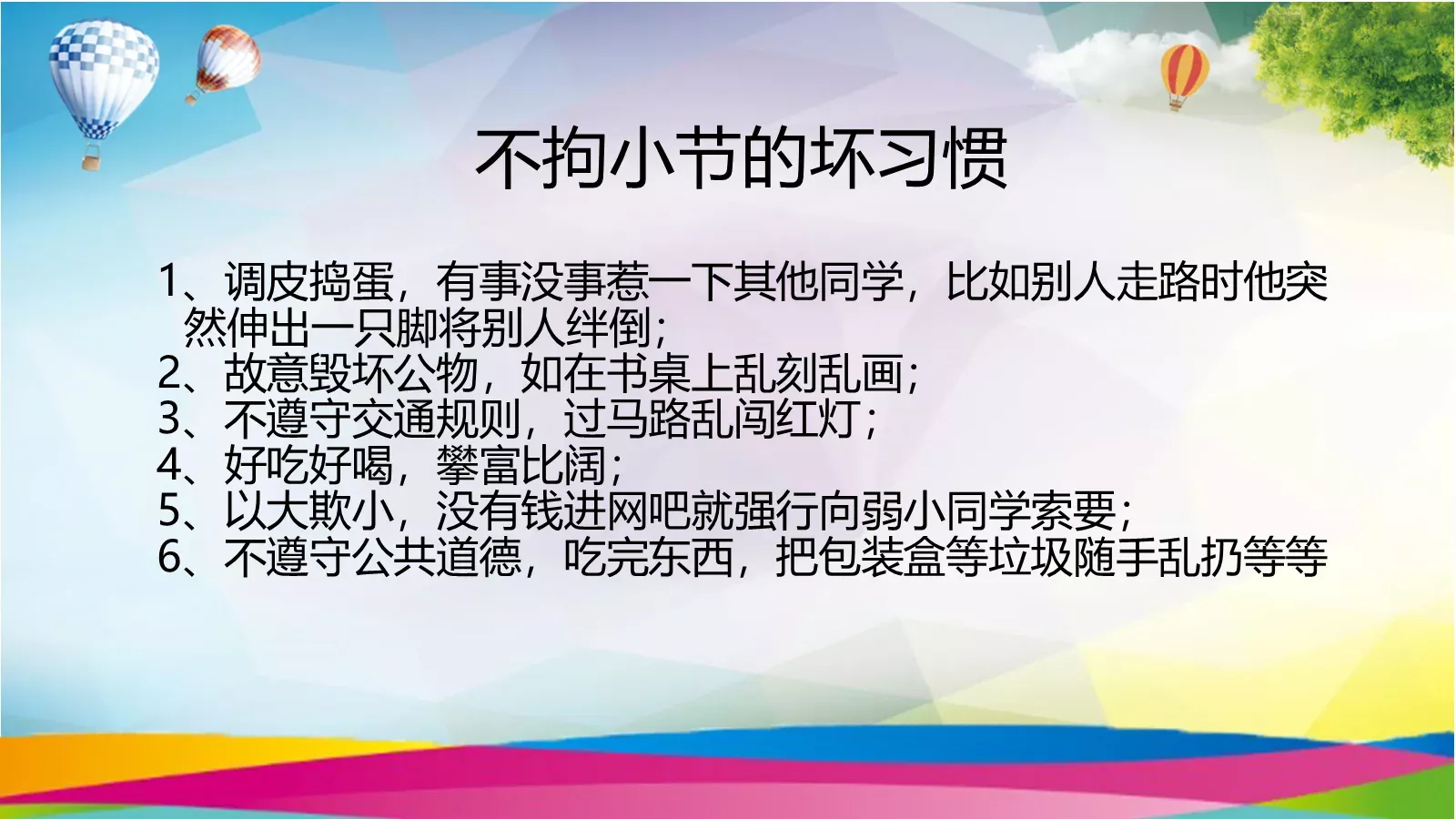 不拘小节的坏习惯

1、调皮捣蛋，有事没事惹一下其他同学，比如别人走路时他突然伸出一只脚将别人绊倒；
2、故意毁坏公物，如在书桌上乱刻乱画；
3、不遵守交通规则，过马路乱闯红灯；
4、好吃好喝，攀富比阔；
5、以大欺小，没有钱进网吧就强行向弱小同学索要；
6、不遵守公共道德，吃完东西，把包装盒等垃圾随手乱扔等等